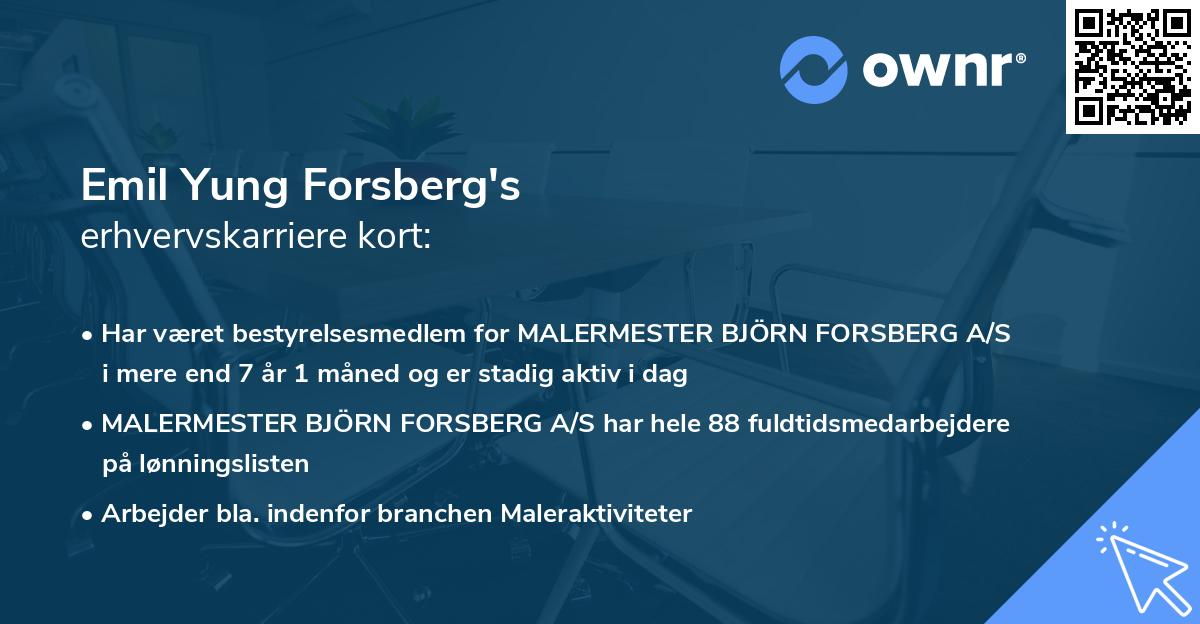 ownr®

Emil Yung Forsberg's
erhvervskarriere kort:

• Har været bestyrelsesmedlem for MALERMESTER BJÖRN FORSBERG A/S i mere end 7 år 1 måned og er stadig aktiv i dag

• MALERMESTER BJÖRN FORSBERG A/S har hele 88 fuldtidsmedarbejdere på lønningslisten

• Arbejder bla. indenfor branchen Maleraktiviteter